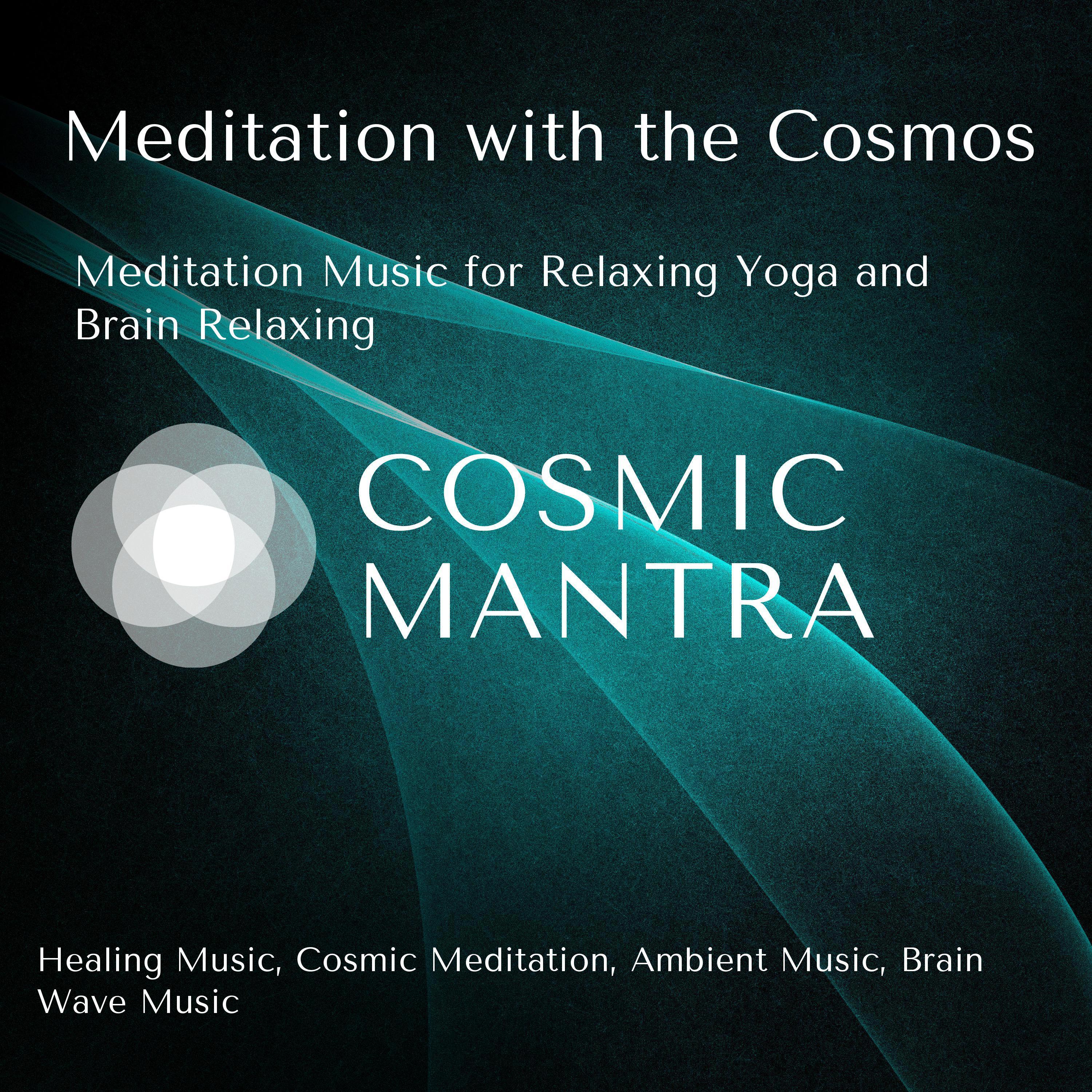 Meditation with the Cosmos

Meditation Music for Relaxing Yoga and Brain Relaxing

COSMIC MANTRA

Healing Music, Cosmic Meditation, Ambient Music, Brain Wave Music